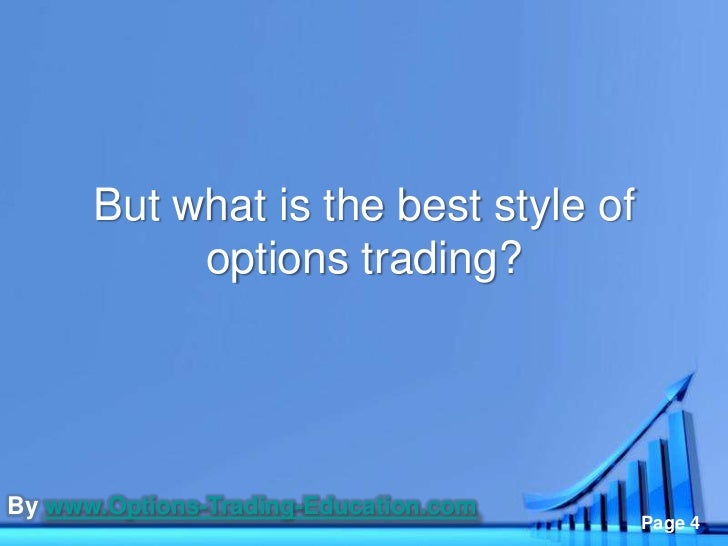 But what is the best style of options trading?

By www.Options-Trading-Education.com

Page 4